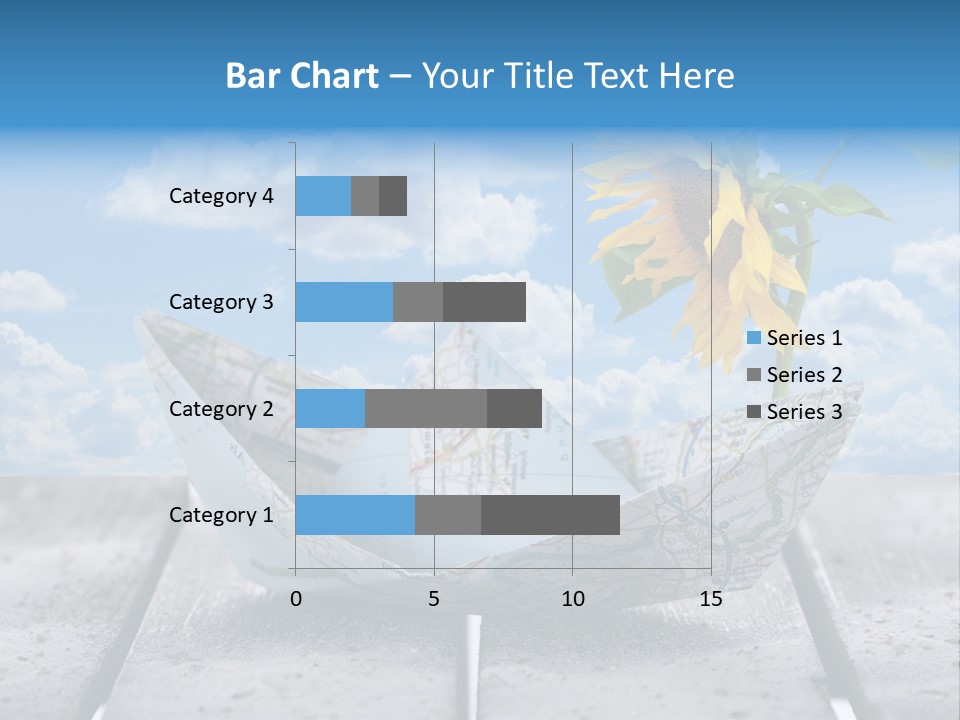 Bar Chart – Your Title Text Here

Category 4
Category 3
Category 2
Category 1

0
5
10
15

Series 1
Series 2
Series 3